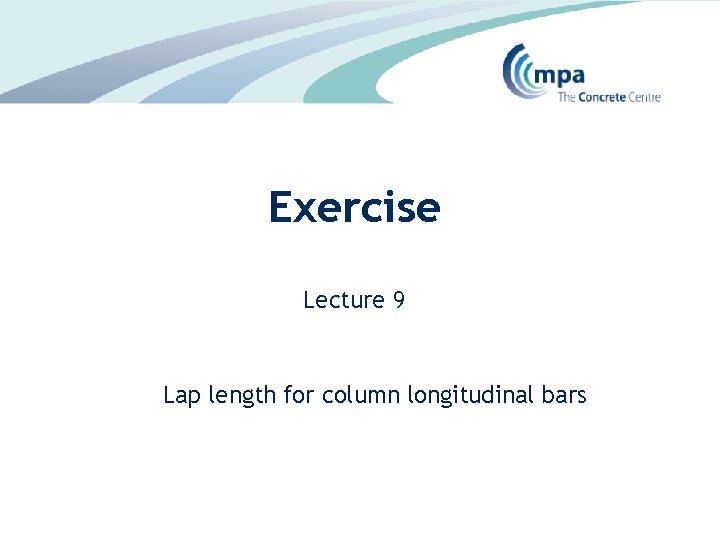 mpa
The Concrete Centre

Exercise

Lecture 9

Lap length for column longitudinal bars